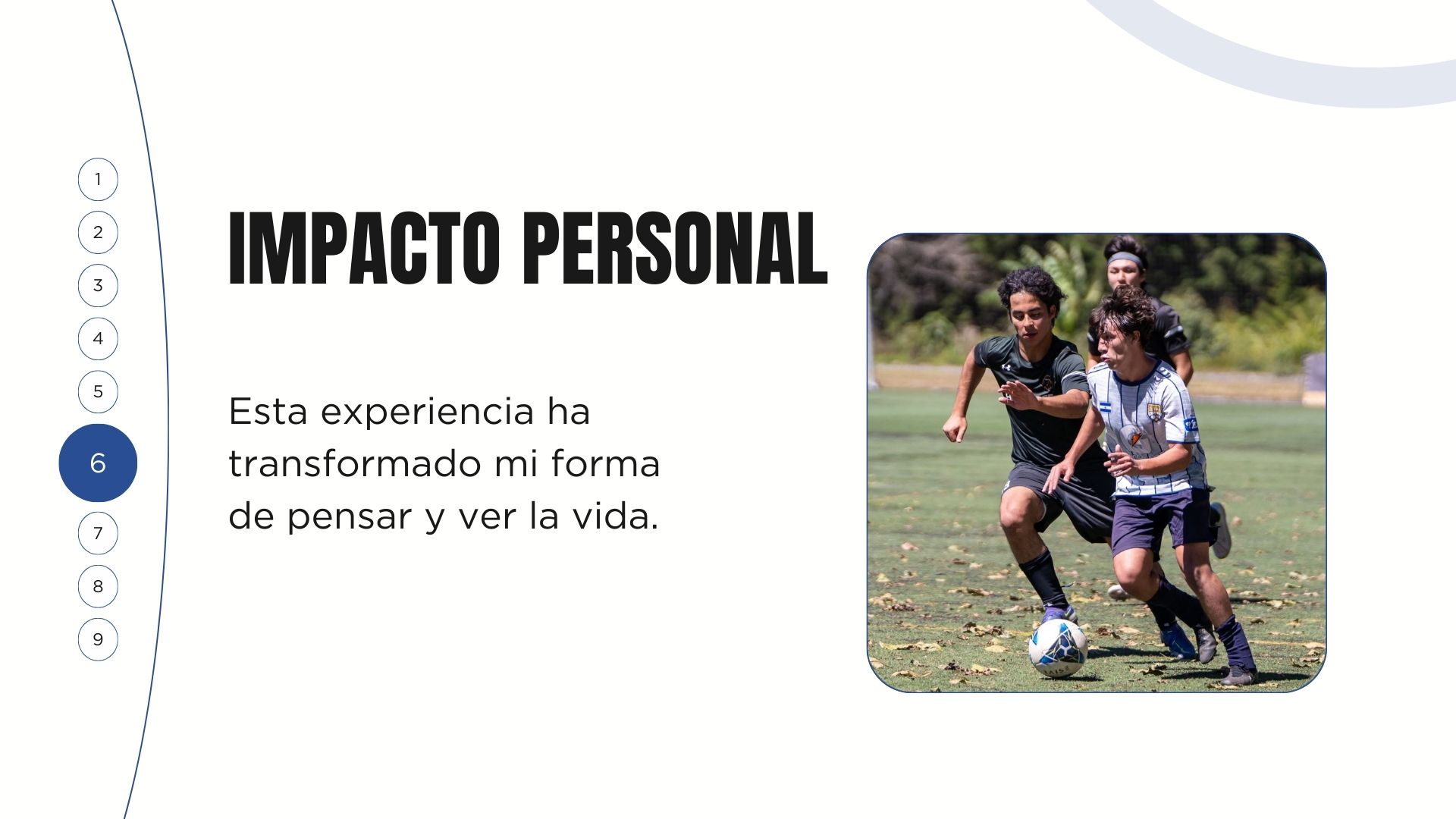 1
2
3
4
5
6
7
8
9

IMPACTO PERSONAL

Esta experiencia ha transformado mi forma de pensar y ver la vida.